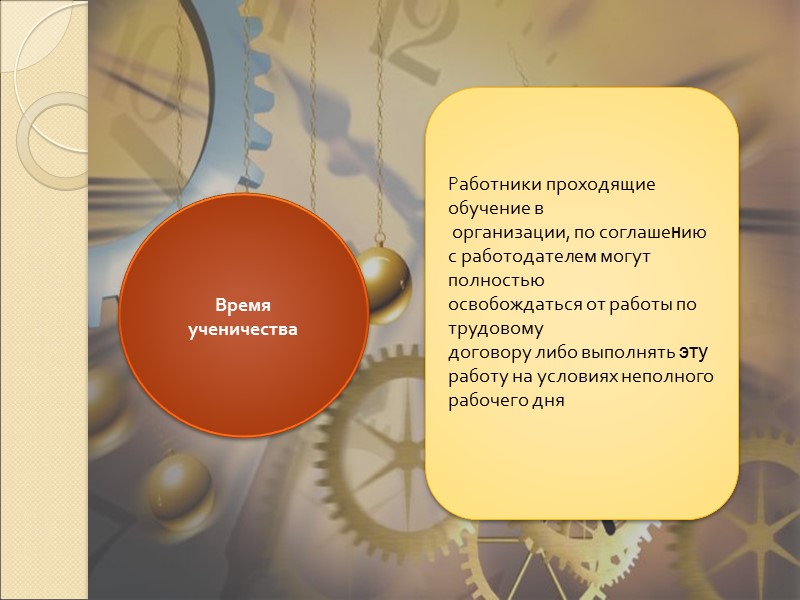 Время ученичества

Работники проходящие обучение в организации, по соглашению с работодателем могут полностью освобождаться от работы по трудовому договору либо выполнять эту работу на условиях неполного рабочего дня